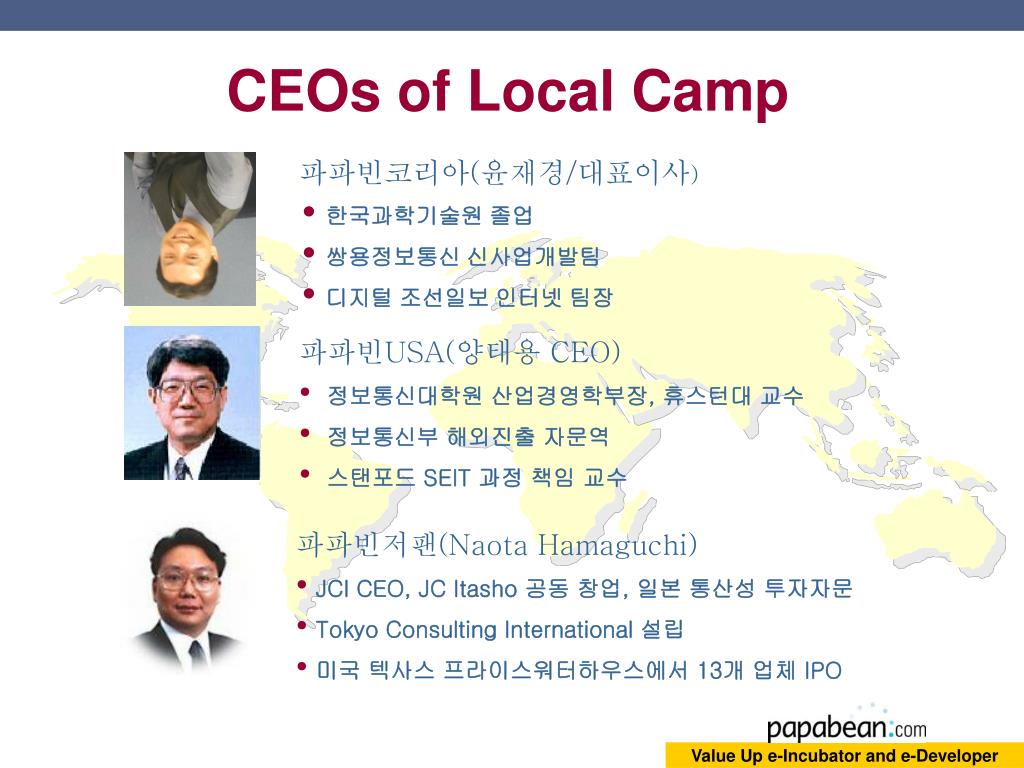 CEOs of Local Camp

파파빈코리아(윤재경/대표이사)

• 한국과학기술원 졸업
• 쌍용정보통신 신사업개발팀
• 디지털 조선일보 인터넷 팀장

파파빈USA(양태용 CEO)

• 정보통신대학원 산업경영학부장, 휴스턴대 교수
• 정보통신부 해외진출 자문역
• 스탠포드 SEIT 과정 책임 교수

파파빈저팬(Naota Hamaguchi)

• JCI CEO, JC Itasho 공동 창업, 일본 통산성 투자자문
• Tokyo Consulting International 설립
• 미국 텍사스 프라이스워터하우스에서 13개 업체 IPO

papabean.com

Value Up e-Incubator and e-Developer